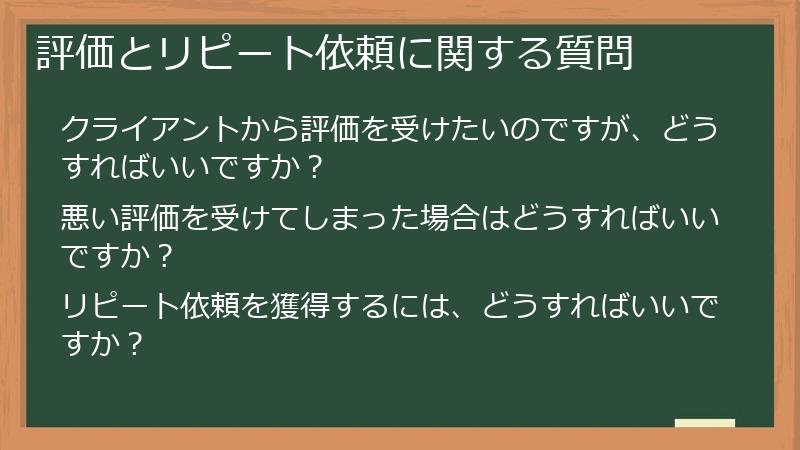 評価とリピート依頼に関する質問

クライアントから評価を受けたいのですが、どうすればいいですか？

悪い評価を受けてしまった場合はどうすればいいですか？

リピート依頼を獲得するには、どうすればいいですか？